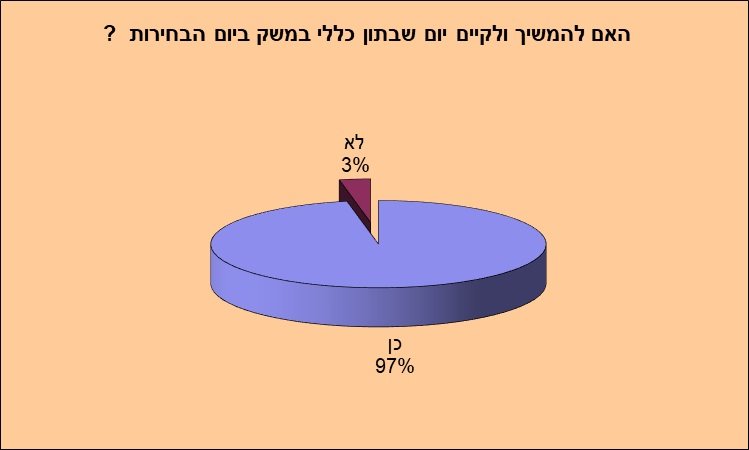 האם להמשיך ולקיים יום שבתון כללי במשק ביום הבחירות ?

לא
3%

כן
97%